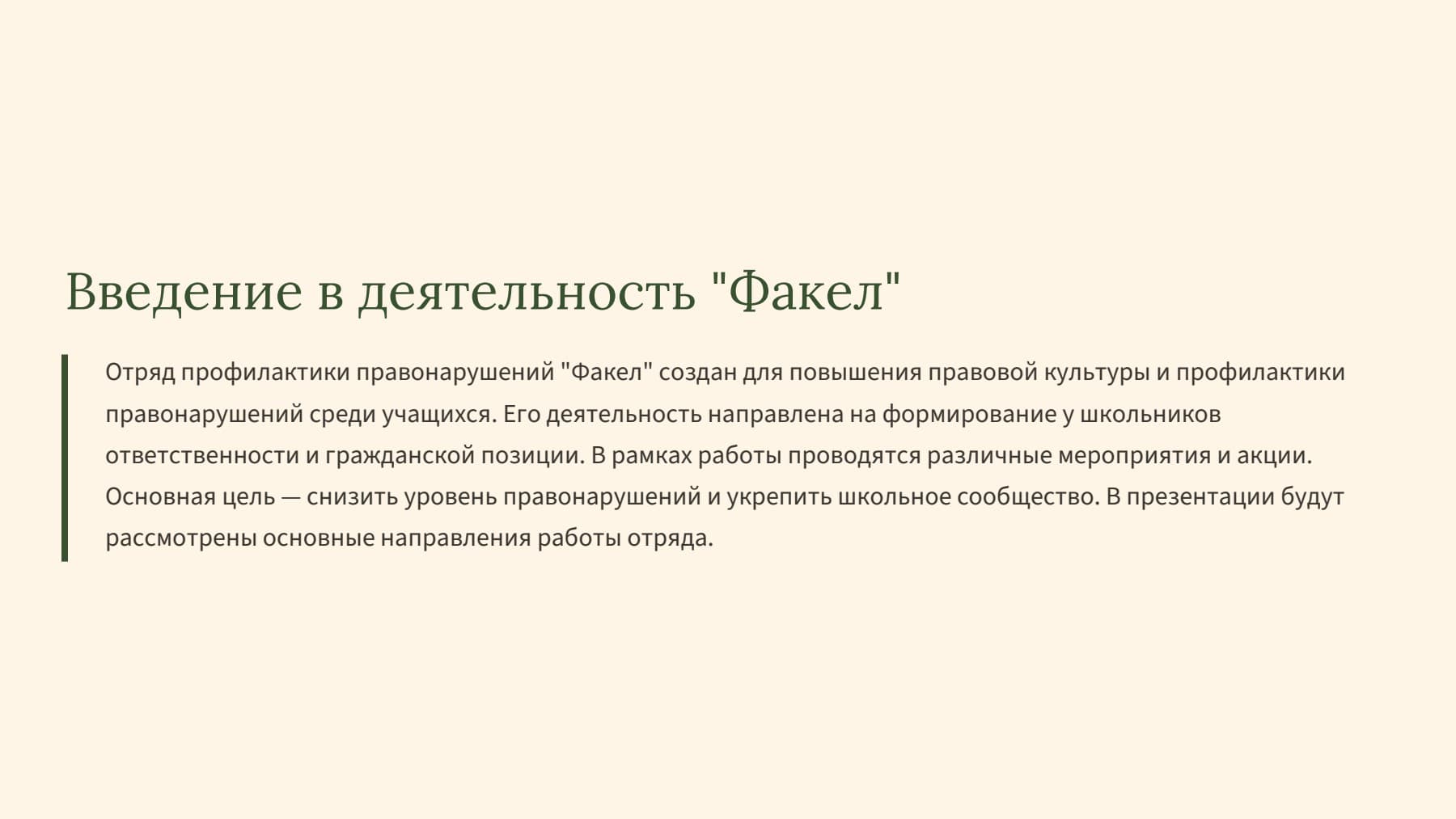 Введение в деятельность "Факел"

Отряд профилактики правонарушений "Факел" создан для повышения правовой культуры и профилактики правонарушений среди учащихся. Его деятельность направлена на формирование у школьников ответственности и гражданской позиции. В рамках работы проводятся различные мероприятия и акции. Основная цель — снизить уровень правонарушений и укрепить школьное сообщество. В презентации будут рассмотрены основные направления работы отряда.